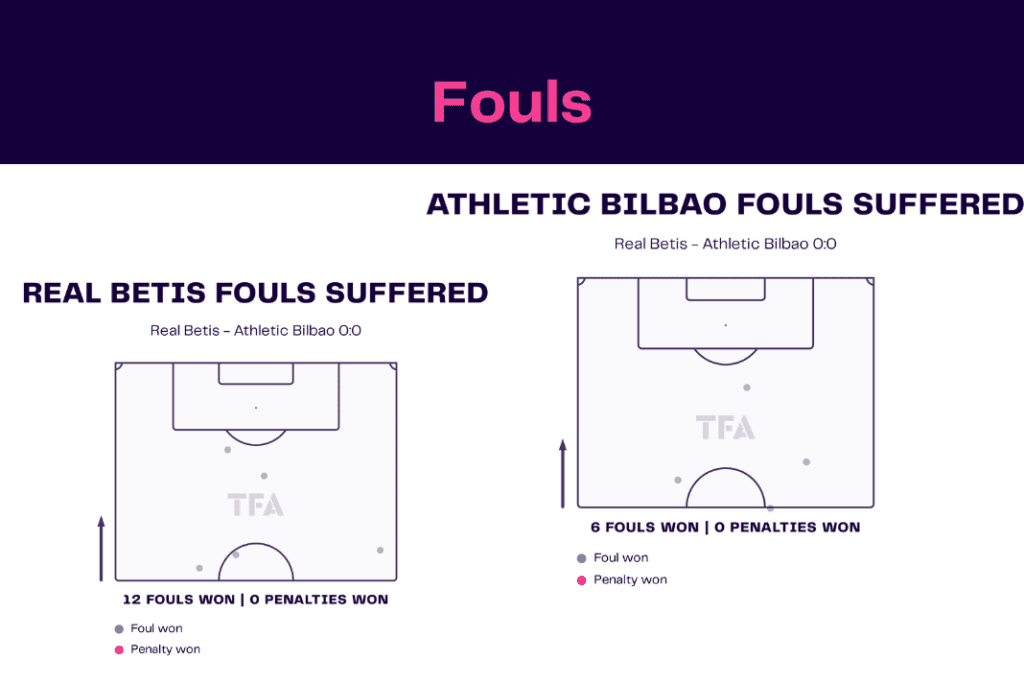 Fouls

REAL BETIS FOULS SUFFERED

Real Betis - Athletic Bilbao 0:0

TFA

12 FOULS WON | 0 PENALTIES WON

Foul won

Penalty won

ATHLETIC BILBAO FOULS SUFFERED

Real Betis - Athletic Bilbao 0:0

TFA

6 FOULS WON | 0 PENALTIES WON

Foul won

Penalty won